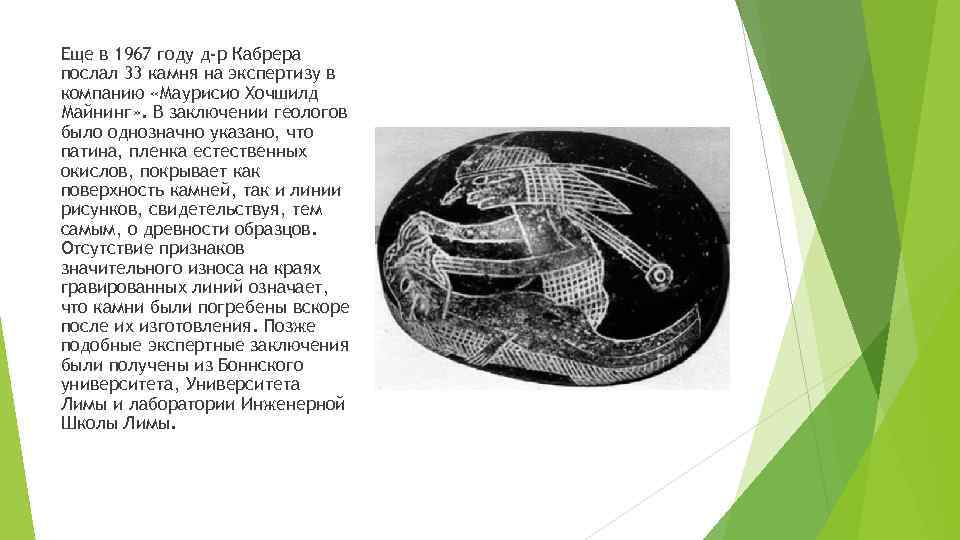 Еще в 1967 году д-р Кабрера послал 33 камня на экспертизу в компанию «Маурисио Хочшилд Майнинг». В заключении геологов было однозначно указано, что патина, пленка естественных окислов, покрывает как поверхность камней, так и линии рисунков, свидетельствуя, тем самым, о древности образцов. Отсутствие признаков значительного износа на краях гравированных линий означает, что камни были погребены вскоре после их изготовления. Позже подобные экспертные заключения были получены из Боннского университета, Университета Лимы и лаборатории Инженерной Школы Лимы.